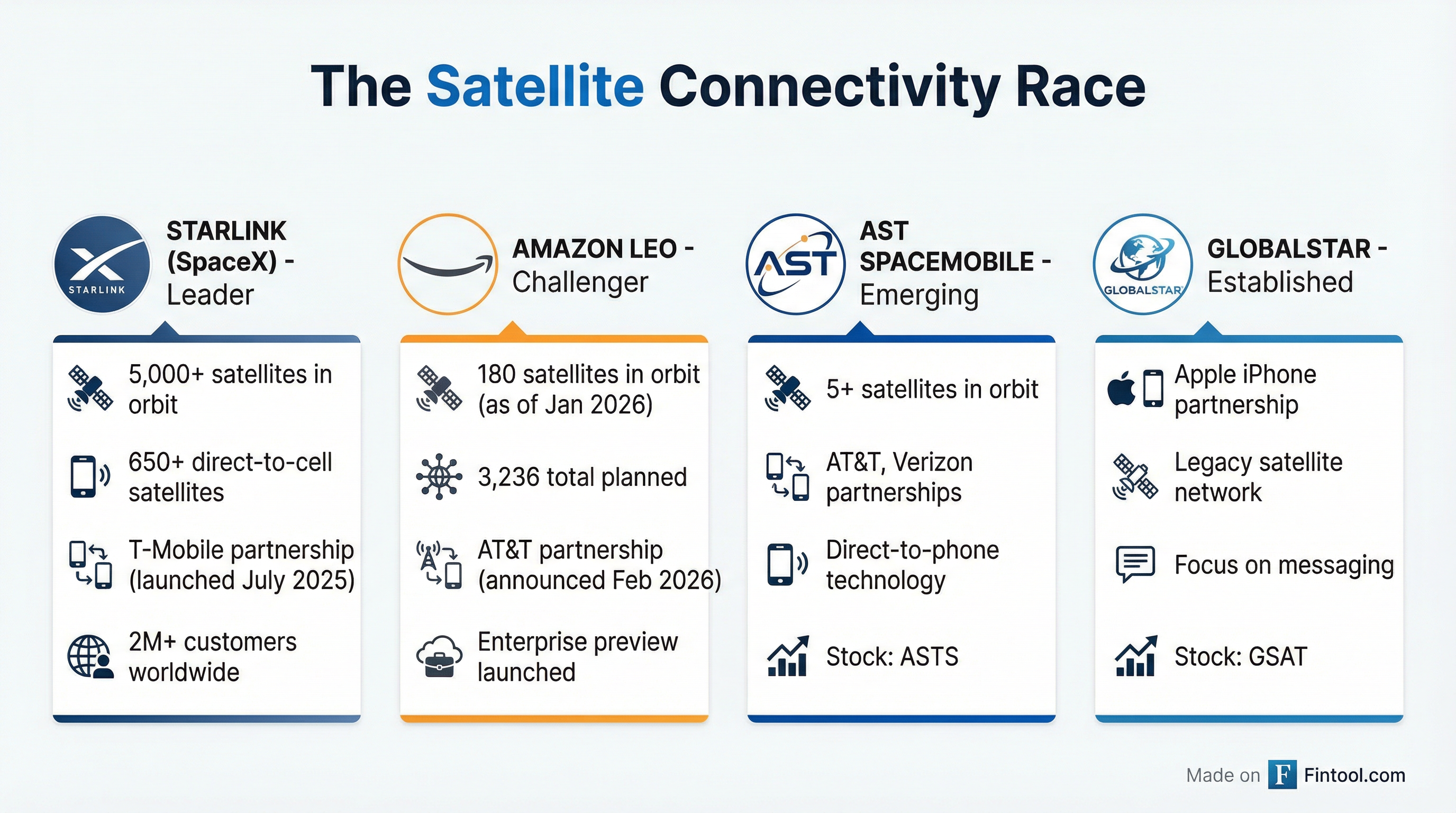 The Satellite Connectivity Race

STARLINK
STARLINK (SpaceX) - Leader

5,000+ satellites in orbit

650+ direct-to-cell satellites

T-Mobile partnership (launched July 2025)

2M+ customers worldwide

AMAZON LEO - Challenger

180 satellites in orbit (as of Jan 2026)

3,236 total planned

AT&T partnership (announced Feb 2026)

Enterprise preview launched

AST
AST SPACEMOBILE - Emerging

5+ satellites in orbit

AT&T, Verizon partnerships

Direct-to-phone technology

Stock: ASTS

GLOBALSTAR
GLOBALSTAR - Established

Apple iPhone partnership

Legacy satellite network

Focus on messaging

Stock: GSAT

Made on F Fintool.com